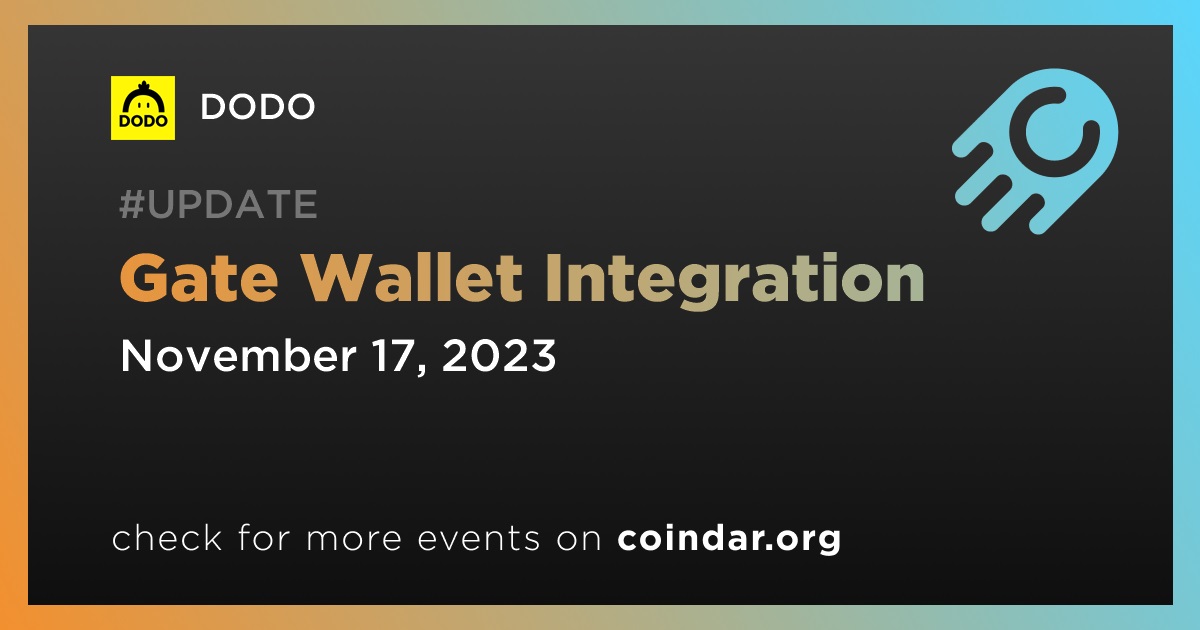 DODO

DODO

#UPDATE

Gate Wallet Integration

November 17, 2023

check for more events on coindar.org